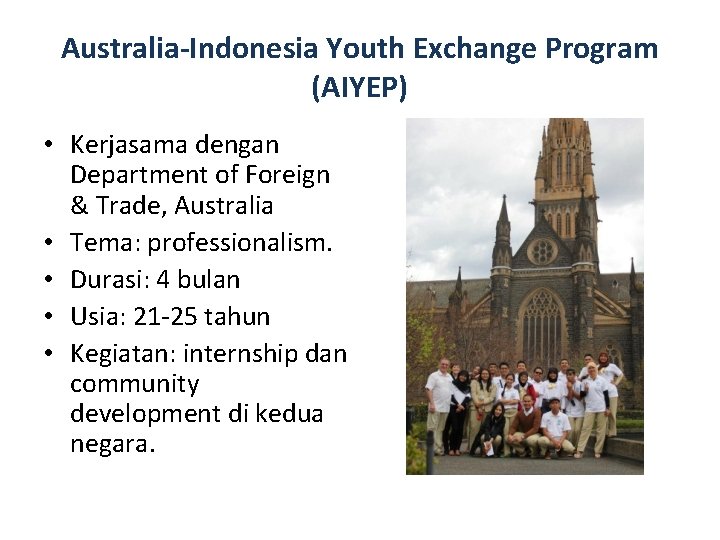 Australia-Indonesia Youth Exchange Program (AIYEP)

• Kerjasama dengan Department of Foreign & Trade, Australia
• Tema: professionalism.
• Durasi: 4 bulan
• Usia: 21-25 tahun
• Kegiatan: internship dan community development di kedua negara.